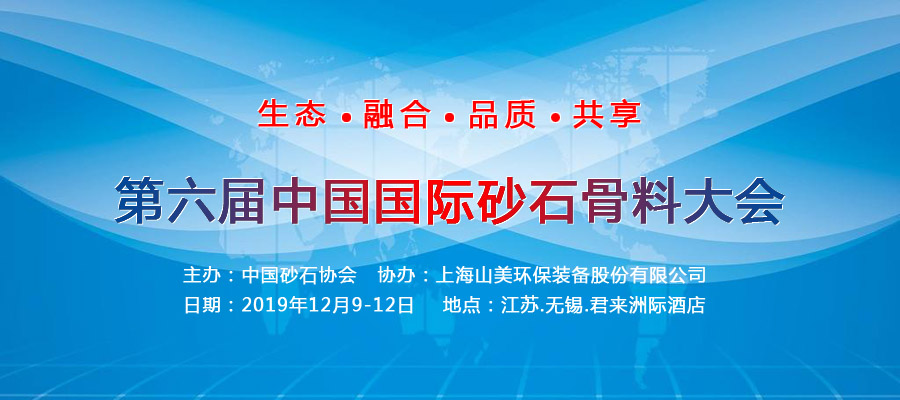 生态 • 融合 • 品质 • 共享

第六届中国国际砂石骨料大会

主办：中国砂石协会　协办：上海山美环保装备股份有限公司
日期：2019年12月9-12日　地点：江苏.无锡.君来洲际酒店